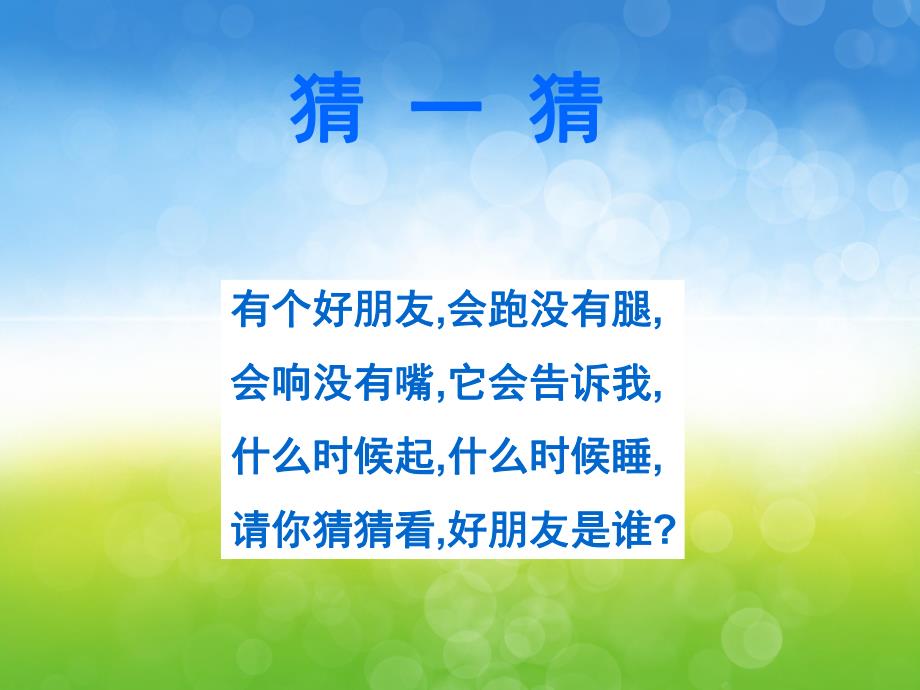 猜 一 猜

有个好朋友,会跑没有腿,
会响没有嘴,它会告诉我,
什么时候起,什么时候睡,
请你猜猜看,好朋友是谁?